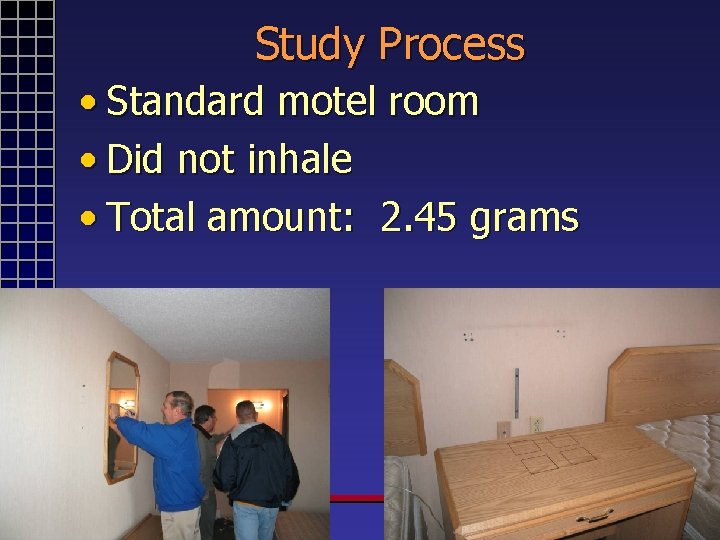 Study Process

• Standard motel room
• Did not inhale
• Total amount: 2.45 grams